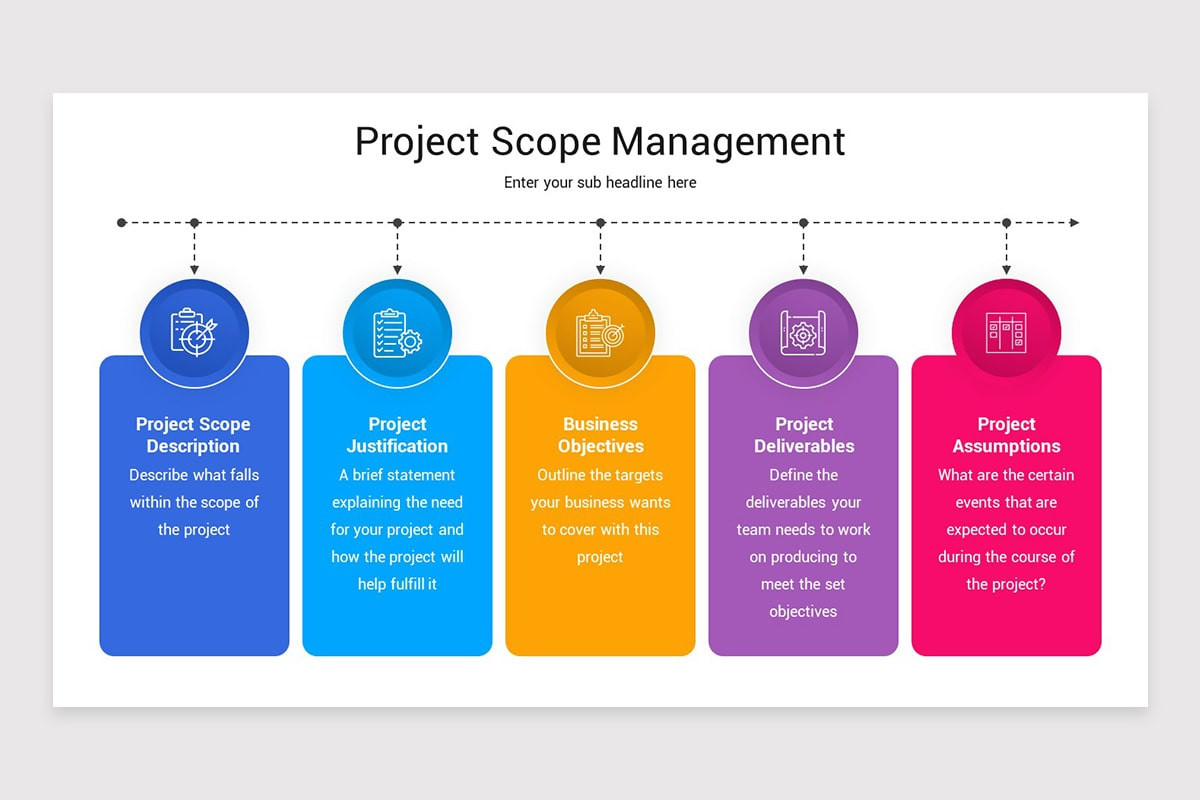 Project Scope Management

Enter your sub headline here

Project Scope Description
Describe what falls within the scope of the project

Project Justification
A brief statement explaining the need for your project and how the project will help fulfill it

Business Objectives
Outline the targets your business wants to cover with this project

Project Deliverables
Define the deliverables your team needs to work on producing to meet the set objectives

Project Assumptions
What are the certain events that are expected to occur during the course of the project?